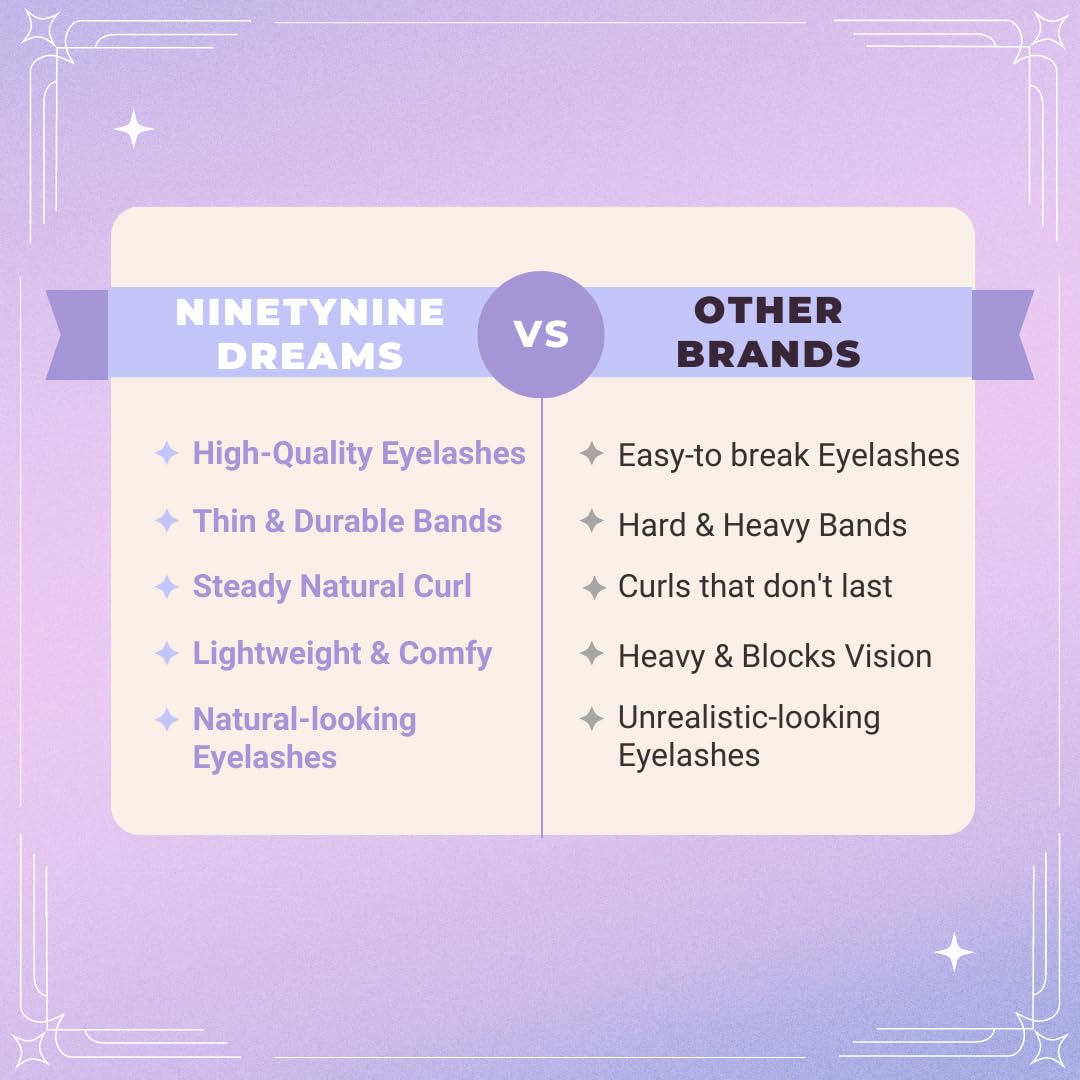 NINETYNINE DREAMS

VS

OTHER BRANDS

High-Quality Eyelashes

Thin & Durable Bands

Steady Natural Curl

Lightweight & Comfy

Natural-looking Eyelashes

Easy-to break Eyelashes

Hard & Heavy Bands

Curls that don't last

Heavy & Blocks Vision

Unrealistic-looking Eyelashes